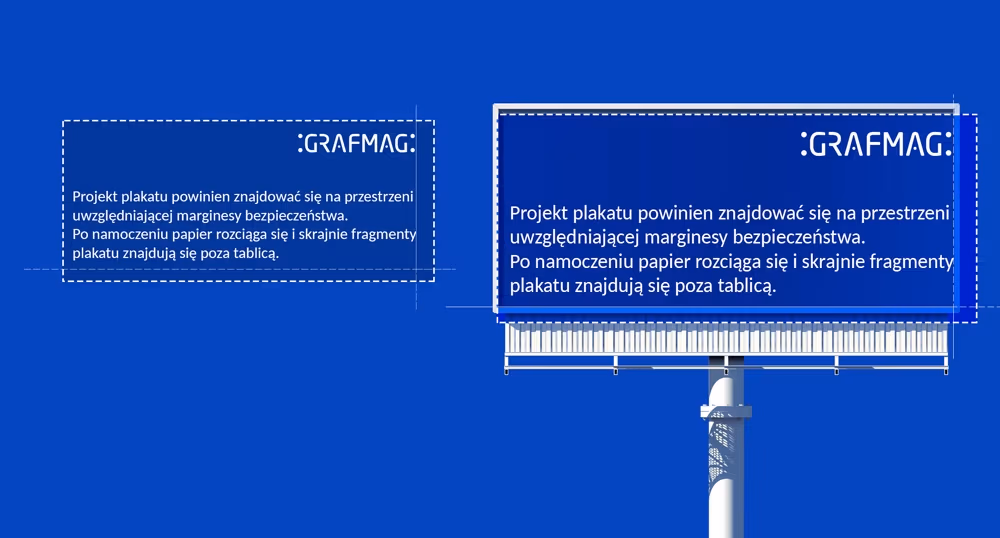 :GRAFMAG:

Projekt plakatu powinien znajdować się na przestrzeni uwzględniającej marginesy bezpieczeństwa.
Po namoczeniu papier rozciąga się i skrajnie fragmenty plakatu znajdują się poza tablicą.

:GRAFMAG:

Projekt plakatu powinien znajdować się na przestrzeni uwzględniającej marginesy bezpieczeństwa.
Po namoczeniu papier rozciąga się i skrajnie fragmenty plakatu znajdują się poza tablicą.